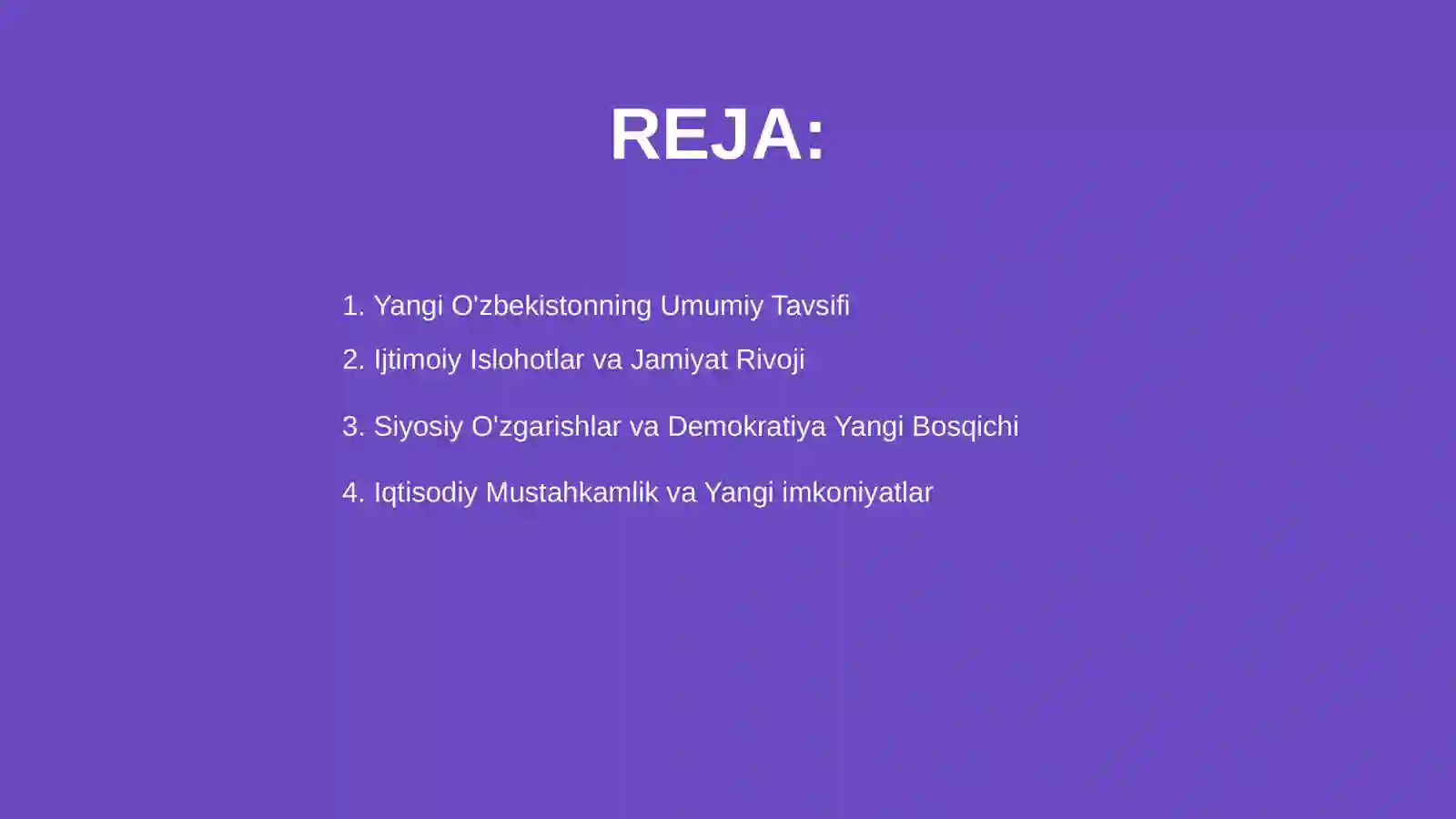 REJA:

1. Yangi O'zbekistonning Umumiy Tavsifi
2. Ijtimoiy Islohotlar va Jamiyat Rivoji
3. Siyosiy O'zgarishlar va Demokratiya Yangi Bosqichi
4. Iqtisodiy Mustahkamlik va Yangi imkoniyatlar